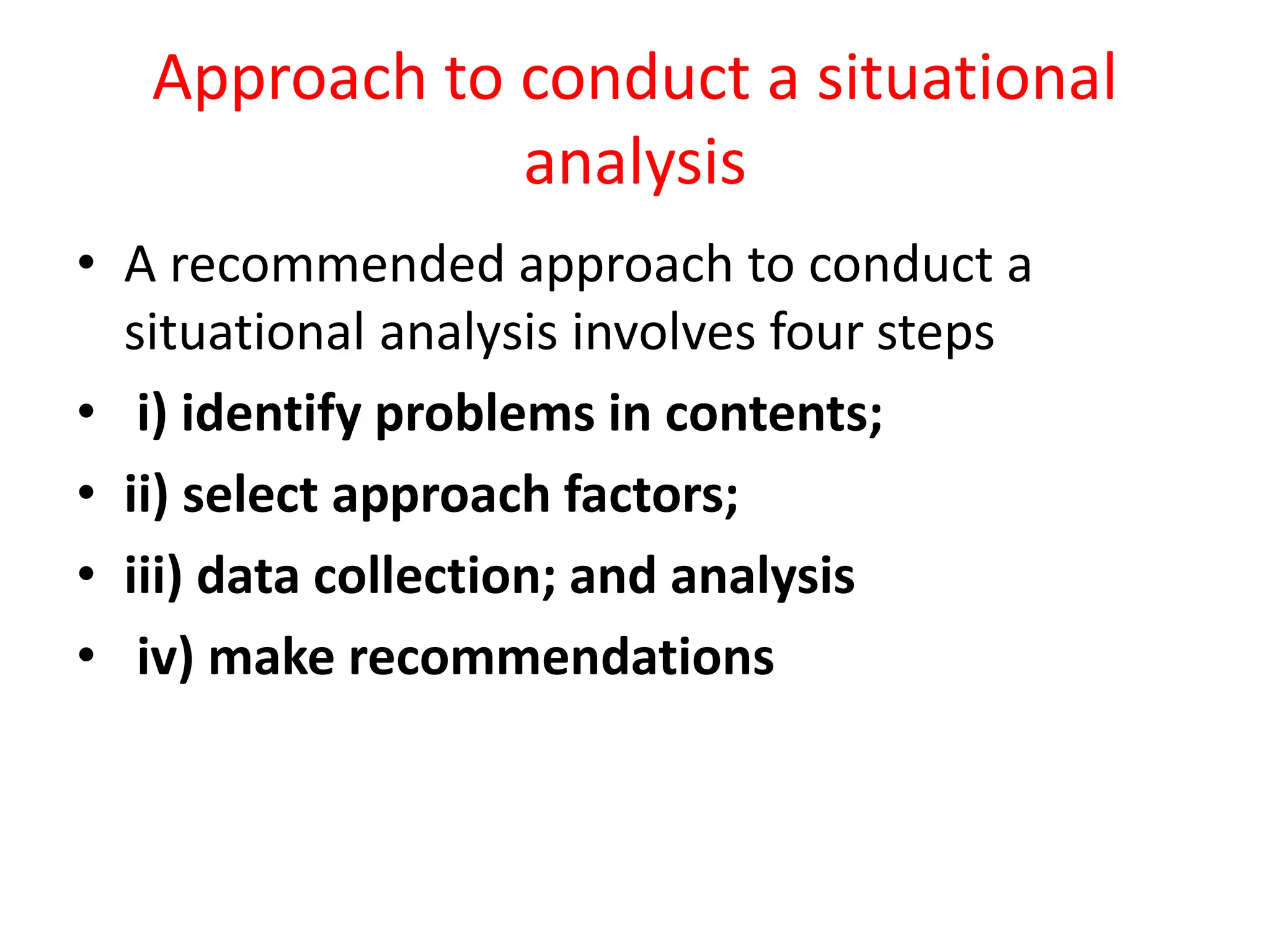 Approach to conduct a situational analysis

• A recommended approach to conduct a situational analysis involves four steps
• i) identify problems in contents;
• ii) select approach factors;
• iii) data collection; and analysis
• iv) make recommendations